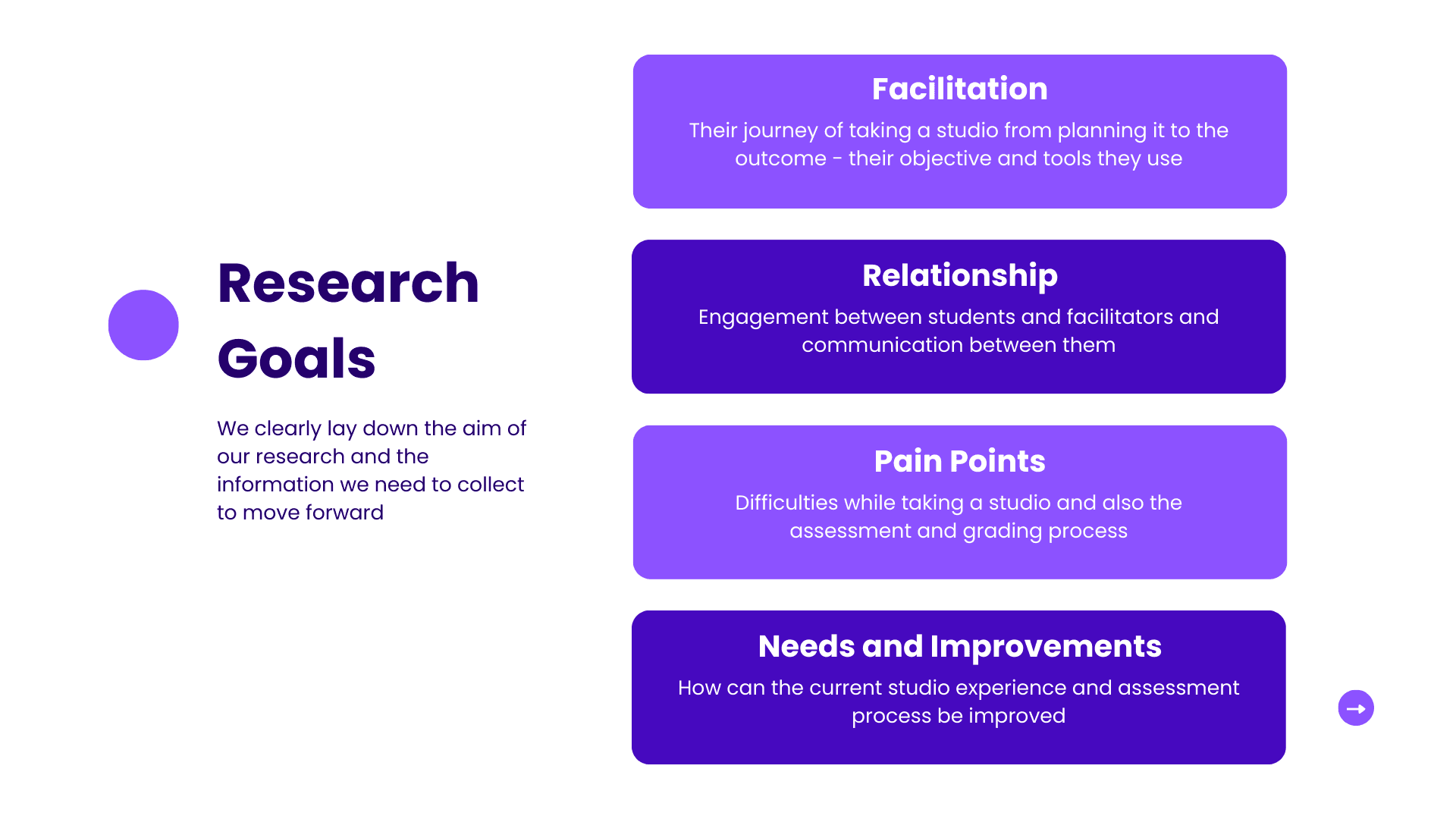 Research Goals

We clearly lay down the aim of our research and the information we need to collect to move forward

Facilitation

Their journey of taking a studio from planning it to the outcome - their objective and tools they use

Relationship

Engagement between students and facilitators and communication between them

Pain Points

Difficulties while taking a studio and also the assessment and grading process

Needs and Improvements

How can the current studio experience and assessment process be improved